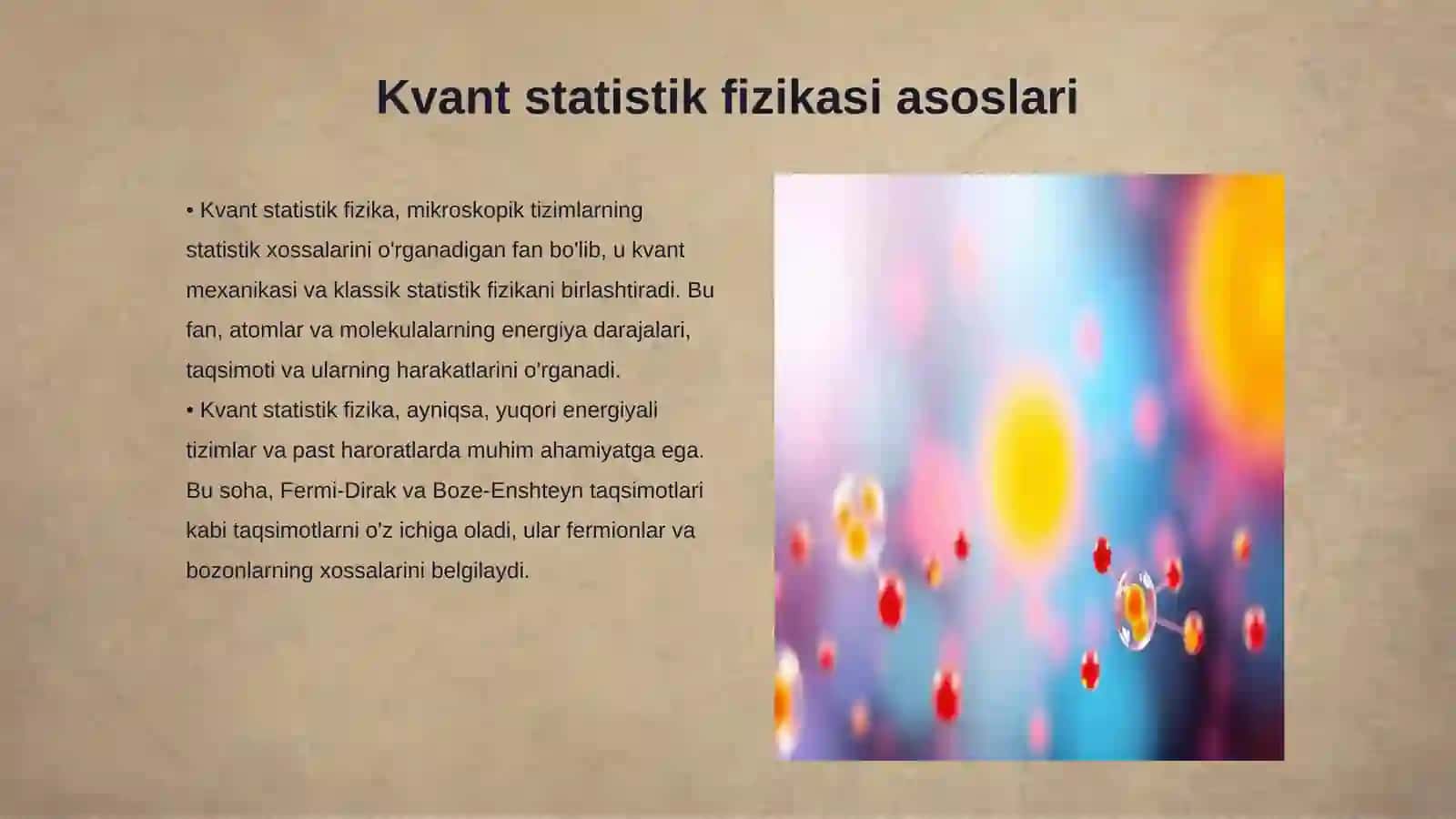 Kvant statistik fizikasi asoslari

• Kvant statistik fizika, mikroskopik tizimlarning statistik xossalarini o'rganadigan fan bo'lib, u kvant mexanikasi va klassik statistik fizikani birlashtiradi. Bu fan, atomlar va molekulalarning energiya darajalari, taqsimoti va ularning harakatlarini o'rganadi.
• Kvant statistik fizika, ayniqsa, yuqori energiyali tizimlar va past haroratlarda muhim ahamiyatga ega. Bu soha, Fermi-Dirak va Boze-Enshteyn taqsimotlari kabi taqsimotlarni o'z ichiga oladi, ular fermionlar va bozonlarning xossalarini belgilaydi.